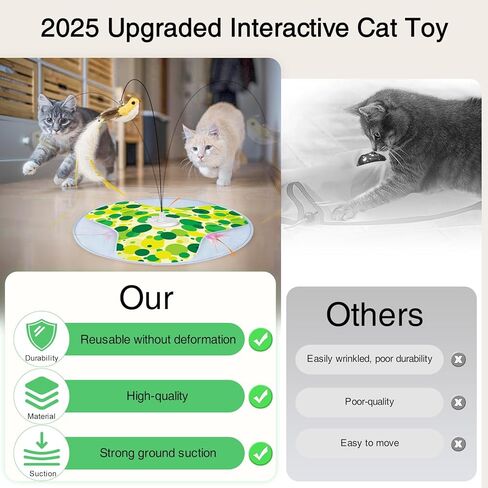 2025 Upgraded Interactive Cat Toy

Our

Durability
Reusable without deformation

Material
High-quality

Suction
Strong ground suction

Others

Easily wrinkled, poor durability

Poor-quality

Easy to move